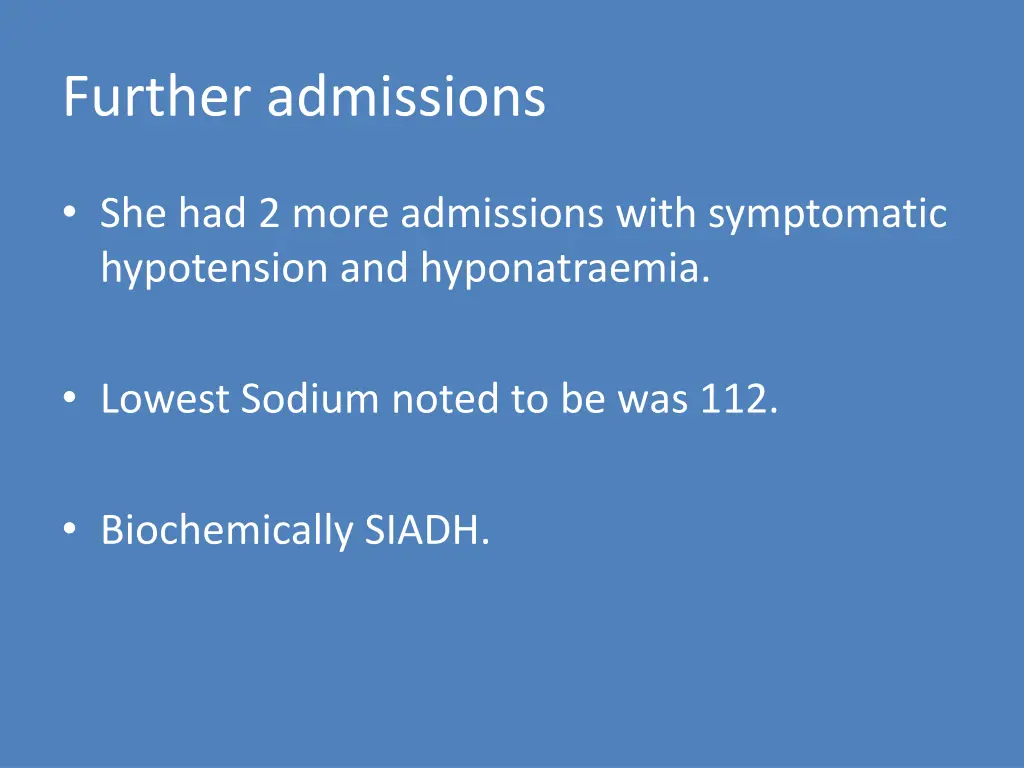 Further admissions

• She had 2 more admissions with symptomatic hypotension and hyponatraemia.

• Lowest Sodium noted to be was 112.

• Biochemically SIADH.